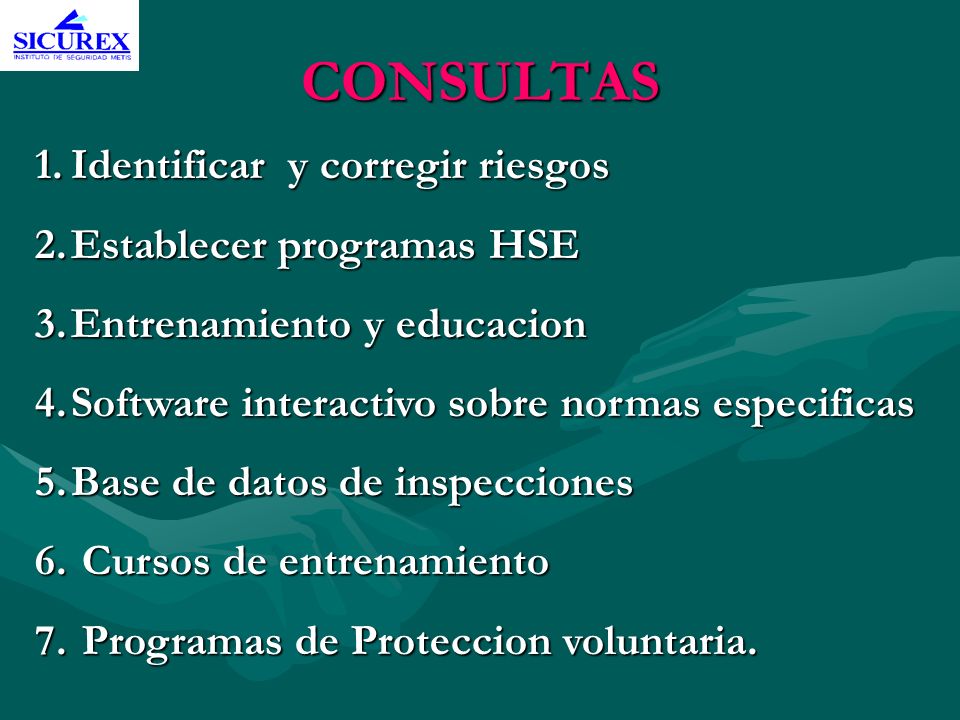 SICUREX
INSTITUTO DE SEGURIDAD METIS

CONSULTAS

1. Identificar y corregir riesgos
2. Establecer programas HSE
3. Entrenamiento y educacion
4. Software interactivo sobre normas especificas
5. Base de datos de inspecciones
6. Cursos de entrenamiento
7. Programas de Proteccion voluntaria.